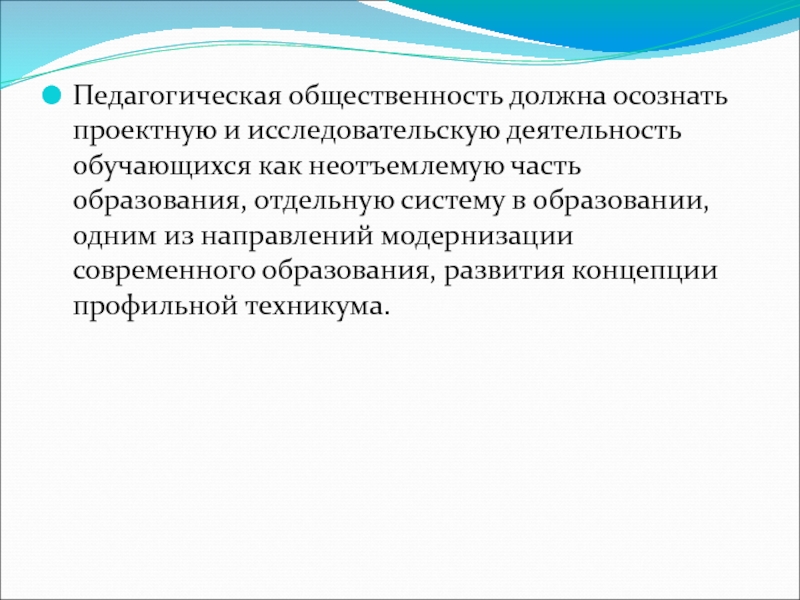 Педагогическая общественность должна осознать проектную и исследовательскую деятельность обучающихся как неотъемлемую часть образования, отдельную систему в образовании, одним из направлений модернизации современного образования, развития концепции профильной техникума.